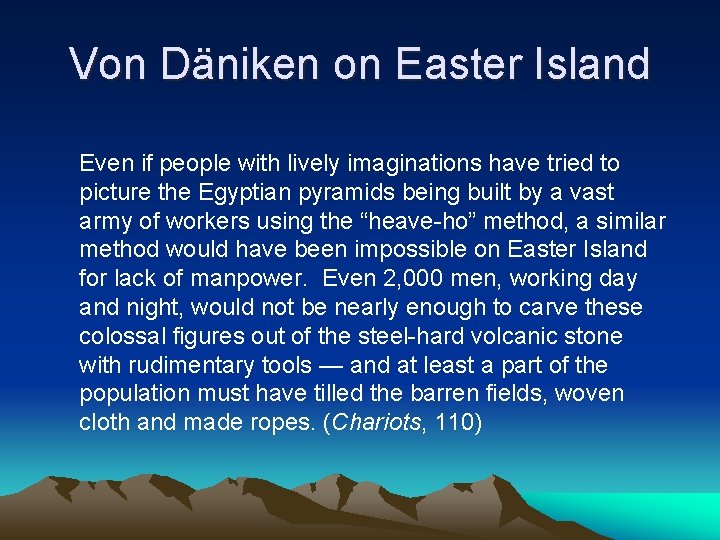 Von Däniken on Easter Island

Even if people with lively imaginations have tried to picture the Egyptian pyramids being built by a vast army of workers using the “heave-ho” method, a similar method would have been impossible on Easter Island for lack of manpower.  Even 2,000 men, working day and night, would not be nearly enough to carve these colossal figures out of the steel-hard volcanic stone with rudimentary tools — and at least a part of the population must have tilled the barren fields, woven cloth and made ropes. (Chariots, 110)